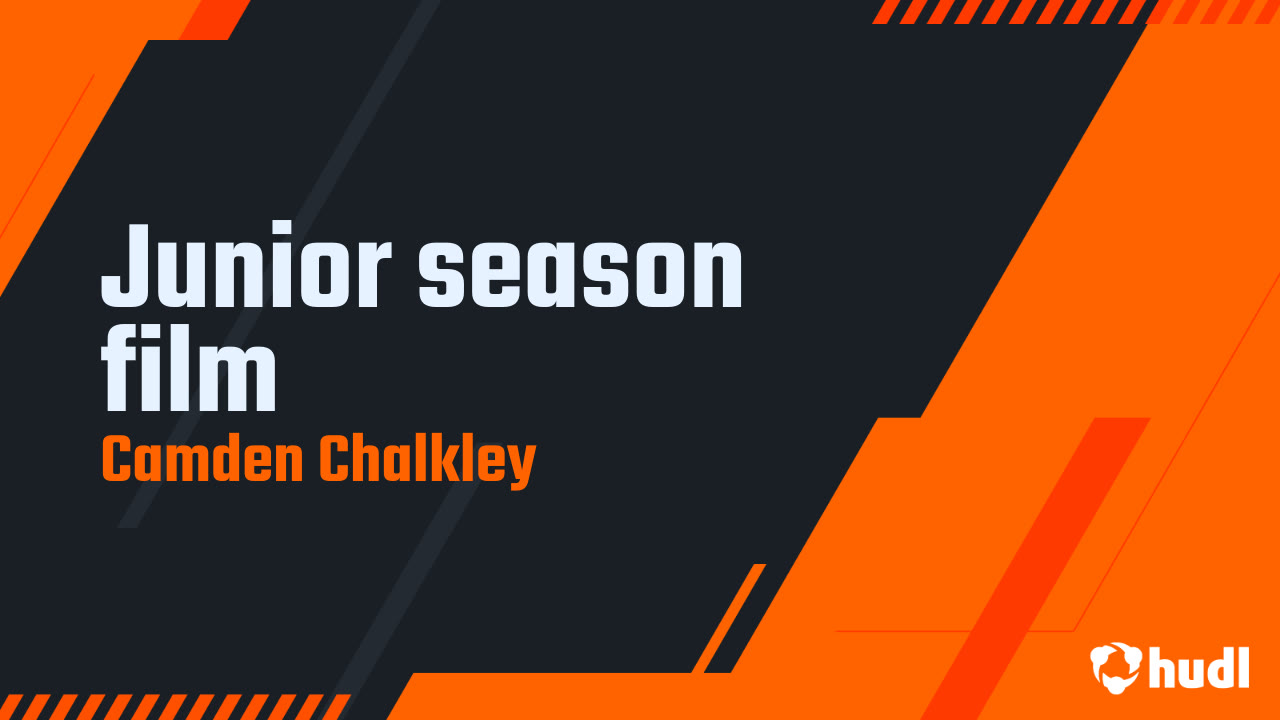 Junior season film

Camden Chalkley

hudl